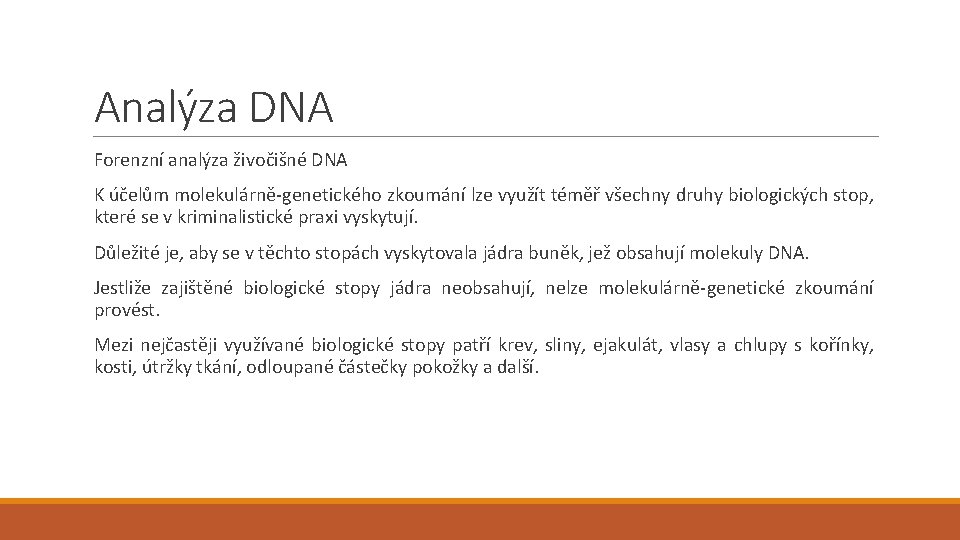 Analýza DNA

Forenzní analýza živočišné DNA

K účelům molekulárně-genetického zkoumání lze využít téměř všechny druhy biologických stop, které se v kriminalistické praxi vyskytují.

Důležité je, aby se v těchto stopách vyskytovala jádra buněk, jež obsahují molekuly DNA.

Jestliže zajištěné biologické stopy jádra neobsahují, nelze molekulárně-genetické zkoumání provést.

Mezi nejčastěji využívané biologické stopy patří krev, sliny, ejakulát, vlasy a chlupy s kořínky, kosti, útržky tkání, odloupané částečky pokožky a další.